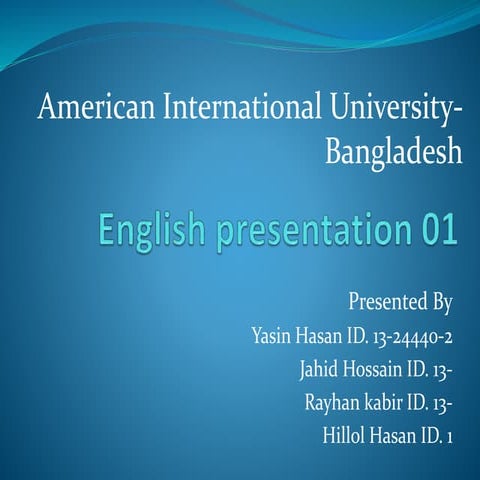 American International University-Bangladesh

English presentation 01

Presented By
Yasin Hasan ID. 13-24440-2
Jahid Hossain ID. 13-
Rayhan kabir ID. 13-
Hillol Hasan ID. 1